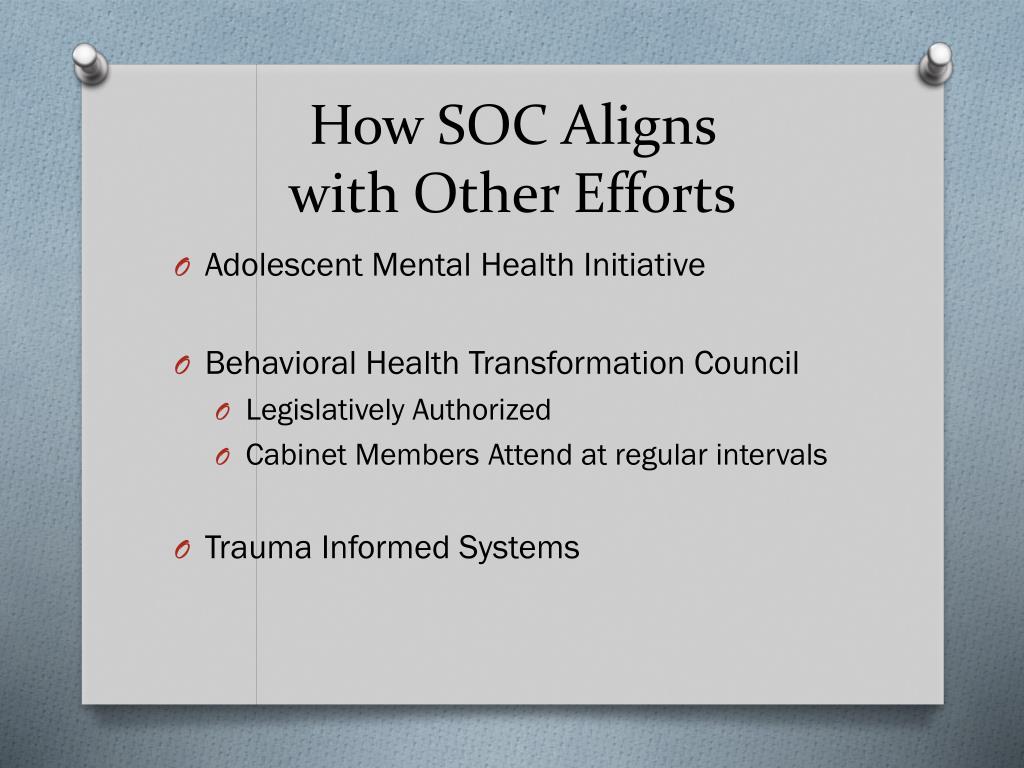 How SOC Aligns with Other Efforts

O Adolescent Mental Health Initiative

O Behavioral Health Transformation Council
O Legislatively Authorized
O Cabinet Members Attend at regular intervals

O Trauma Informed Systems